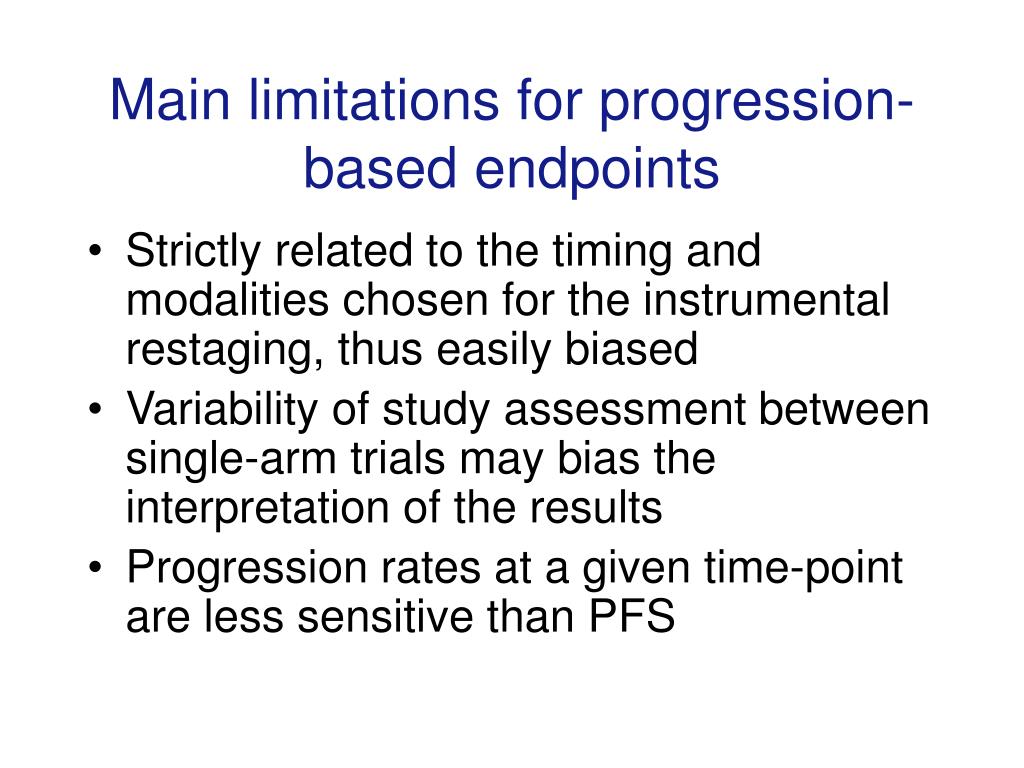 Main limitations for progression-based endpoints

• Strictly related to the timing and modalities chosen for the instrumental restaging, thus easily biased
• Variability of study assessment between single-arm trials may bias the interpretation of the results
• Progression rates at a given time-point are less sensitive than PFS